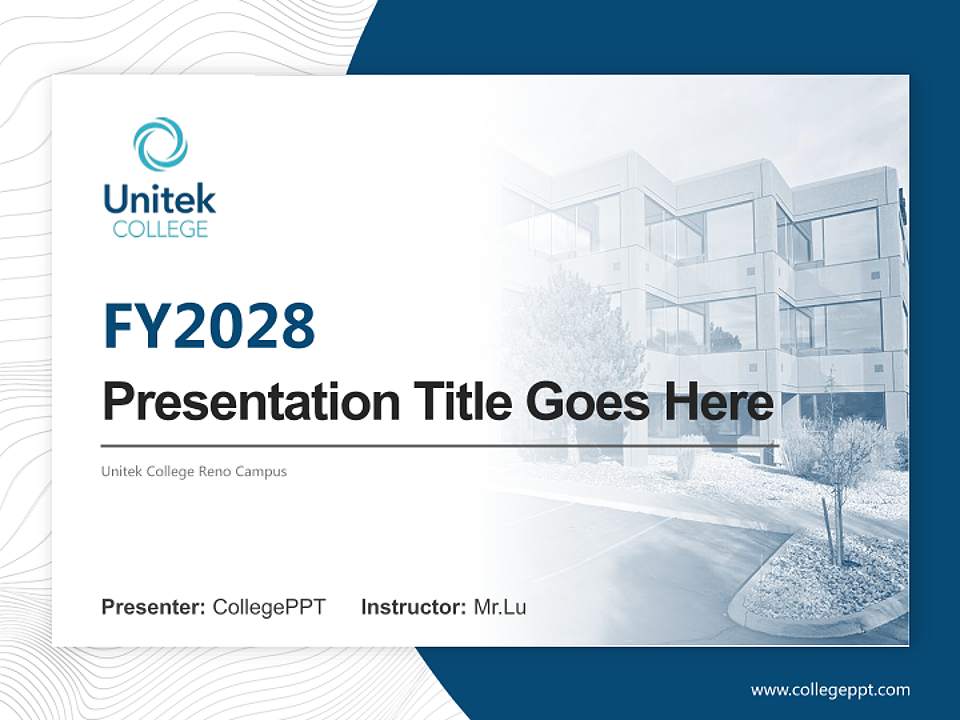 Unitek
COLLEGE

FY2028

Presentation Title Goes Here

Unitek College Reno Campus

Presenter: CollegePPT Instructor: Mr.Lu

www.collegeppt.com